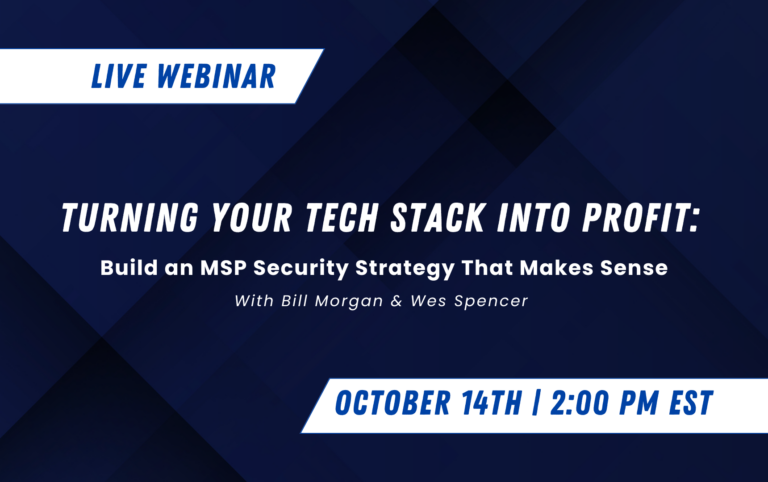 LIVE WEBINAR

TURNING YOUR TECH STACK INTO PROFIT:

Build an MSP Security Strategy That Makes Sense

With Bill Morgan & Wes Spencer

OCTOBER 14TH | 2:00 PM EST